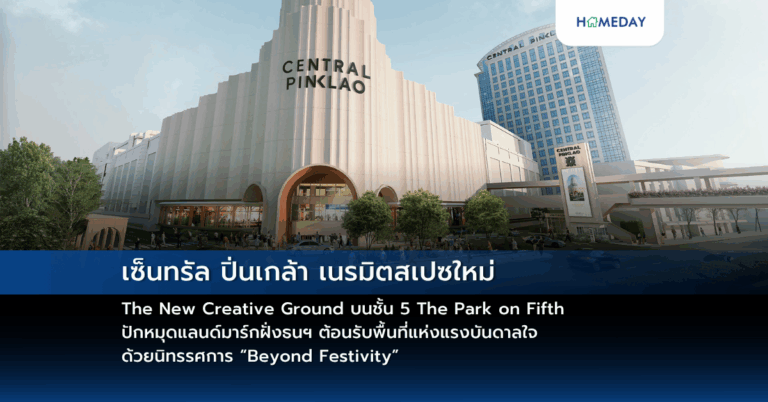 HOMEDAY

CENTRAL PINKLAO

CENTRAL PINKLAO

CENTRAL PINKLAO

เซ็นทรัล ปิ่นเกล้า เนรมิตสเปซใหม่

The New Creative Ground บนชั้น 5 The Park on Fifth ปักหมุดแลนด์มาร์กฝั่งธนฯ ต้อนรับพื้นที่แห่งแรงบันดาลใจ ด้วยนิทรรศการ “Beyond Festivity”